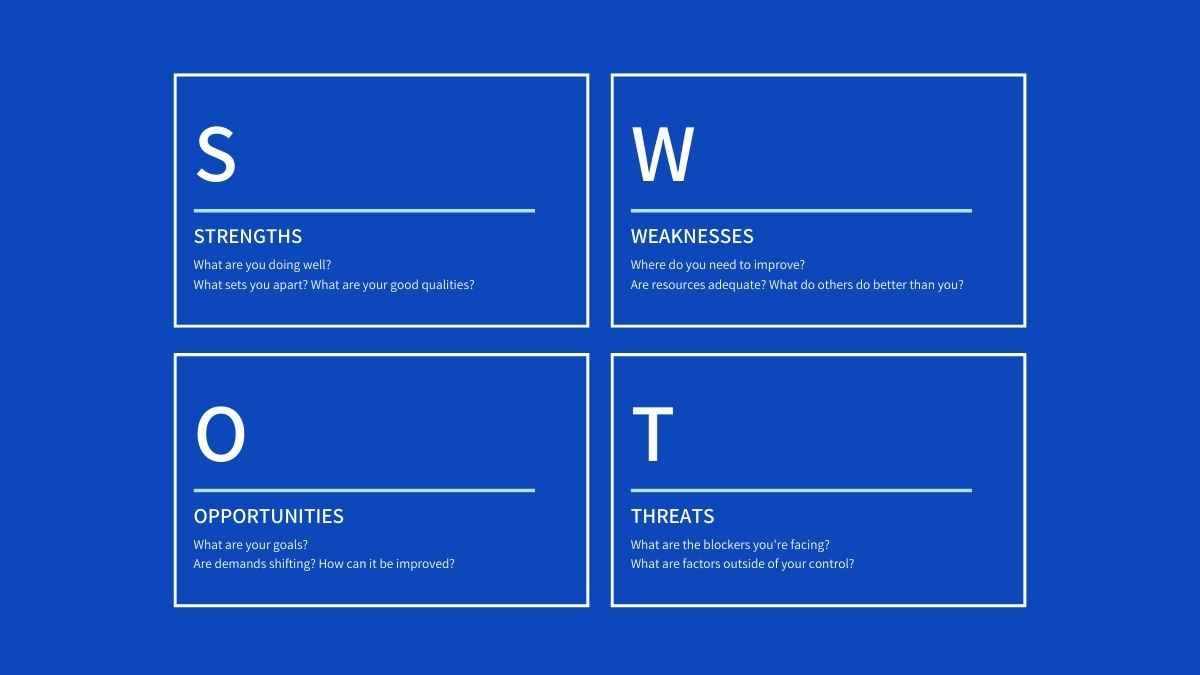 S

STRENGTHS

What are you doing well?
What sets you apart? What are your good qualities?

W

WEAKNESSES

Where do you need to improve?
Are resources adequate? What do others do better than you?

O

OPPORTUNITIES

What are your goals?
Are demands shifting? How can it be improved?

T

THREATS

What are the blockers you're facing?
What are factors outside of your control?